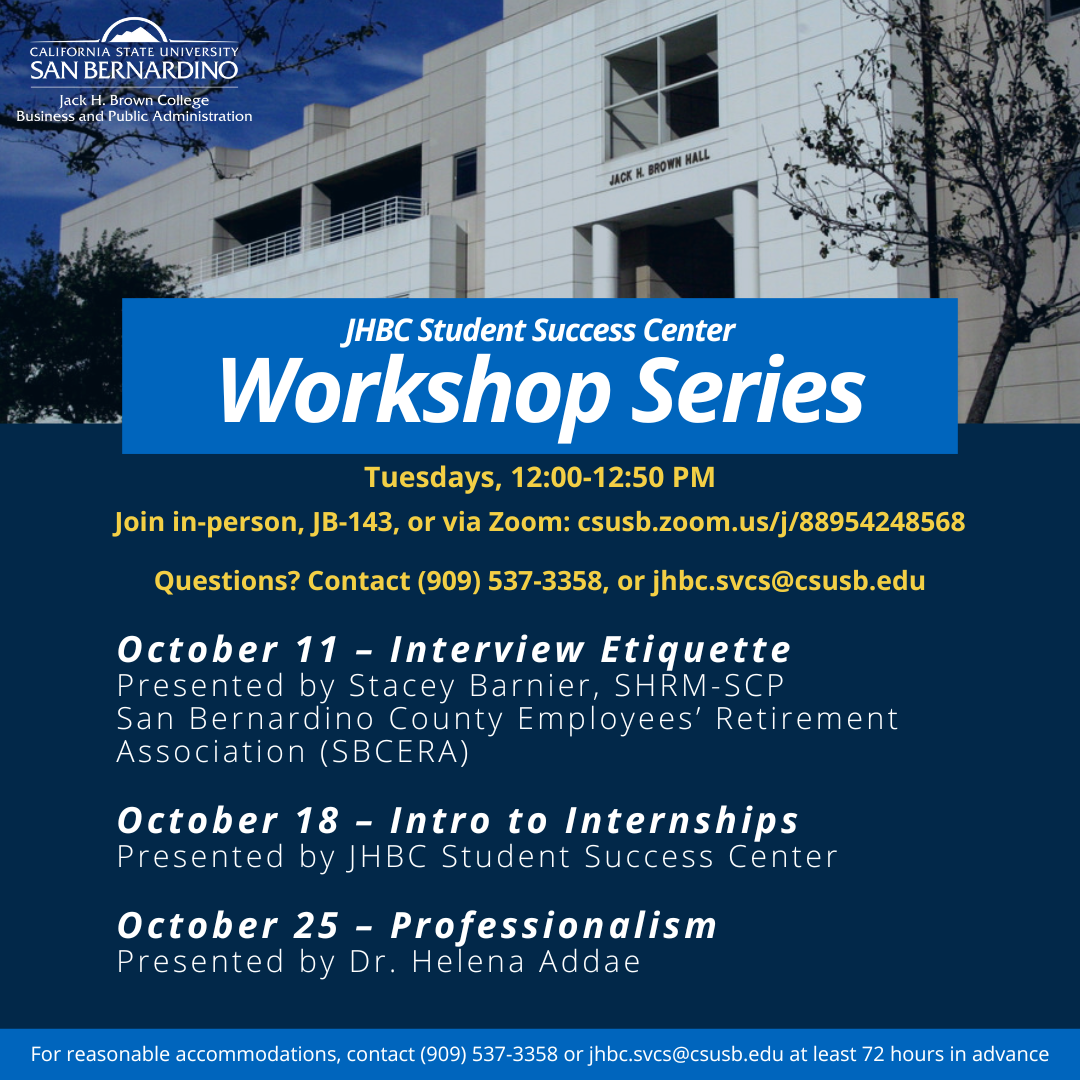 CALIFORNIA STATE UNIVERSITY
SAN BERNARDINO
Jack H. Brown College
Business and Public Administration

JACK H. BROWN HALL

JHBC Student Success Center
Workshop Series

Tuesdays, 12:00-12:50 PM

Join in-person, JB-143, or via Zoom: csusb.zoom.us/j/88954248568

Questions? Contact (909) 537-3358, or jhbc.svcs@csusb.edu

October 11 – Interview Etiquette
Presented by Stacey Barnier, SHRM-SCP
San Bernardino County Employees' Retirement Association (SBCERA)

October 18 – Intro to Internships
Presented by JHBC Student Success Center

October 25 – Professionalism
Presented by Dr. Helena Addae

For reasonable accommodations, contact (909) 537-3358 or jhbc.svcs@csusb.edu at least 72 hours in advance